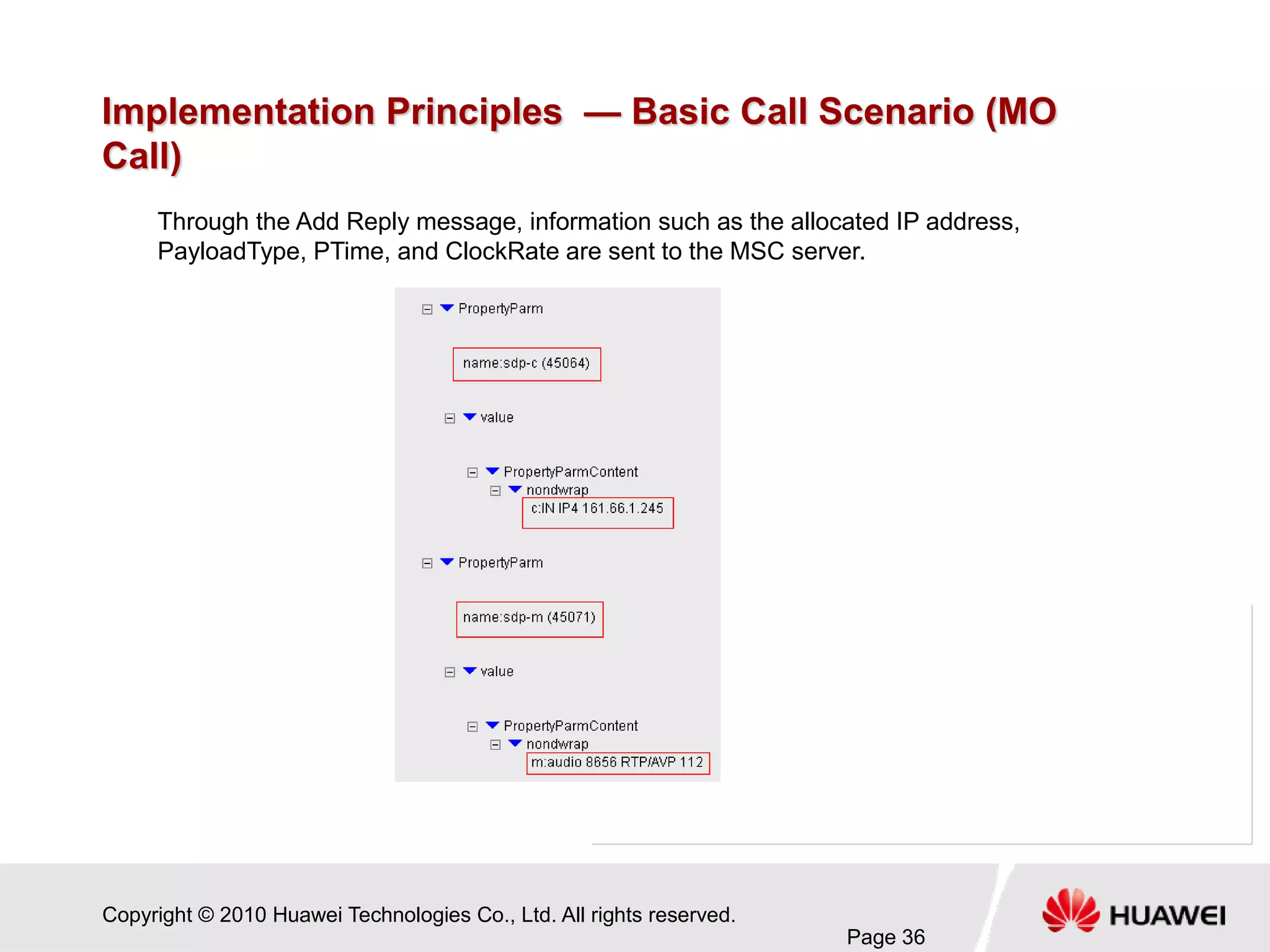 Implementation Principles — Basic Call Scenario (MO Call)

Through the Add Reply message, information such as the allocated IP address, PayloadType, PTime, and ClockRate are sent to the MSC server.

PropertyParm

name:sdp-c (45064)

value

PropertyParmContent

nondwrap

c:IN IP4 161.66.1.245

PropertyParm

name:sdp-m (45071)

value

PropertyParmContent

nondwrap

m:audio 8656 RTP/AVP 112

Copyright © 2010 Huawei Technologies Co., Ltd. All rights reserved.

Page 36

HUAWEI